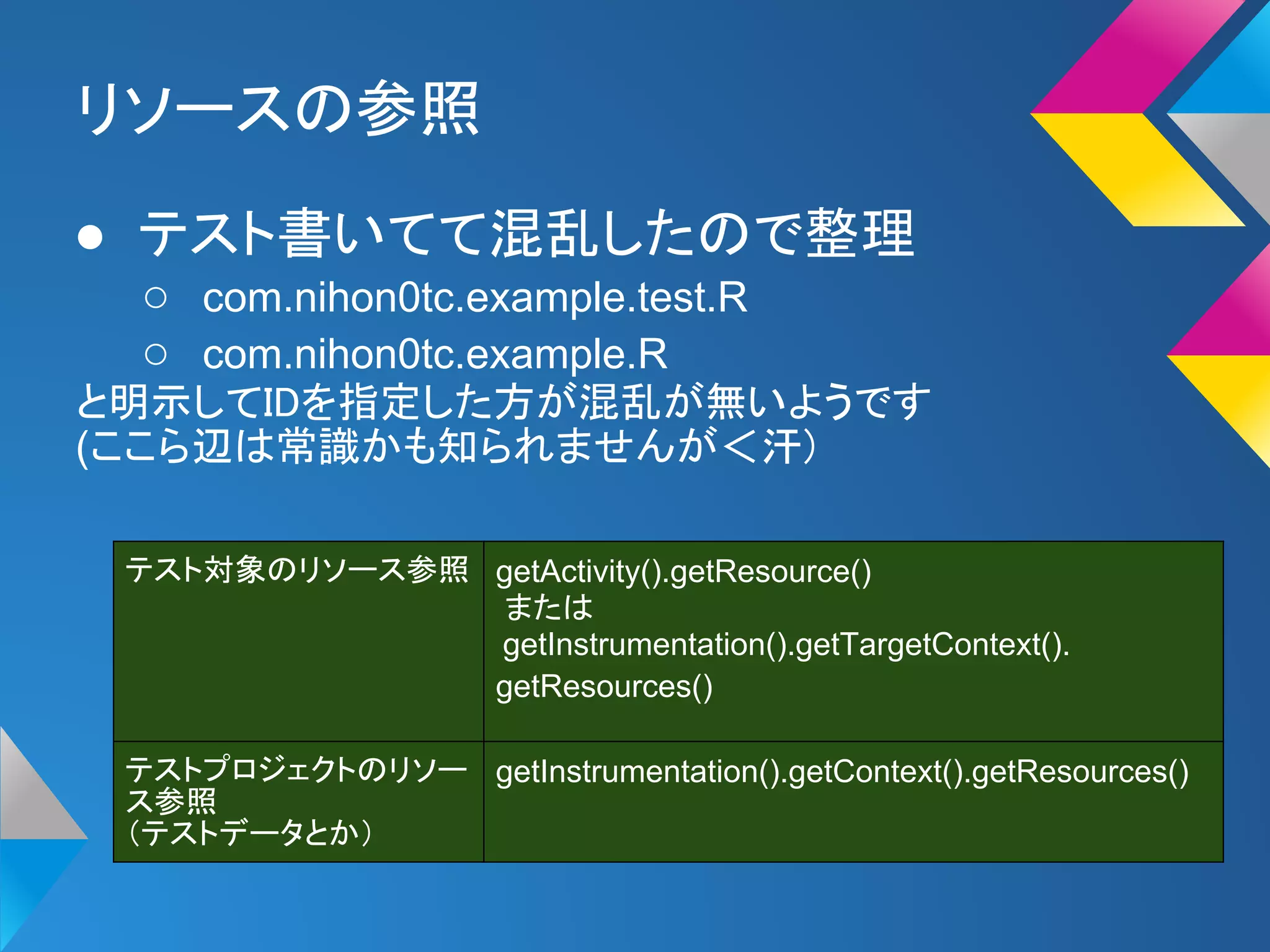 リソースの参照

● テスト書いてて混乱したので整理
○ com.nihon0tc.example.test.R
○ com.nihon0tc.example.R
と明示してIDを指定した方が混乱が無いようです
(ここら辺は常識かも知られませんが＜汗)

| テスト対象のリソース参照 | getActivity().getResource() または getInstrumentation().getTargetContext(). getResources() |
|---|---|
| テストプロジェクトのリソース参照 （テストデータとか） | getInstrumentation().getContext().getResources() |